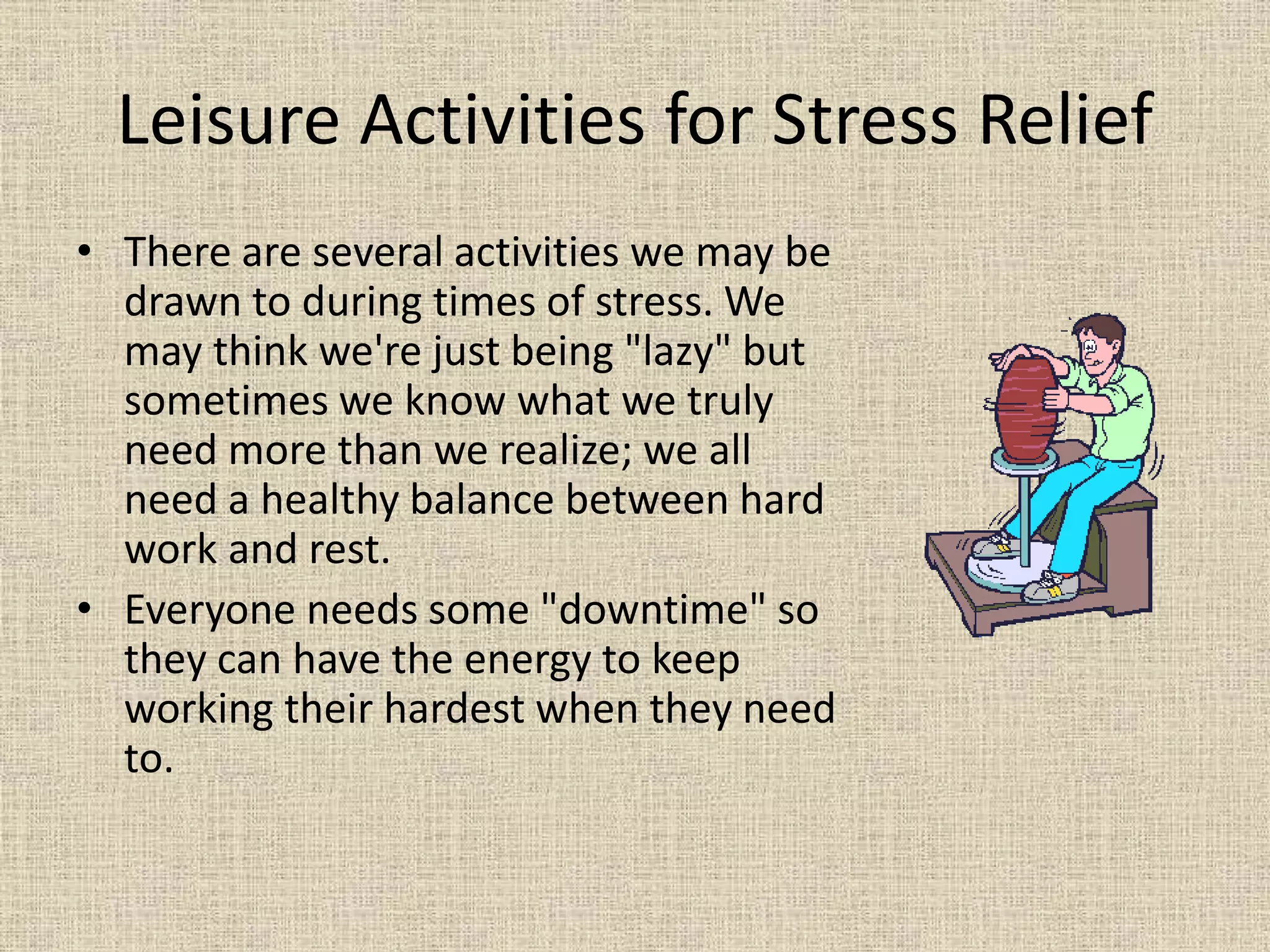 Leisure Activities for Stress Relief

• There are several activities we may be drawn to during times of stress. We may think we're just being "lazy" but sometimes we know what we truly need more than we realize; we all need a healthy balance between hard work and rest.

• Everyone needs some "downtime" so they can have the energy to keep working their hardest when they need to.